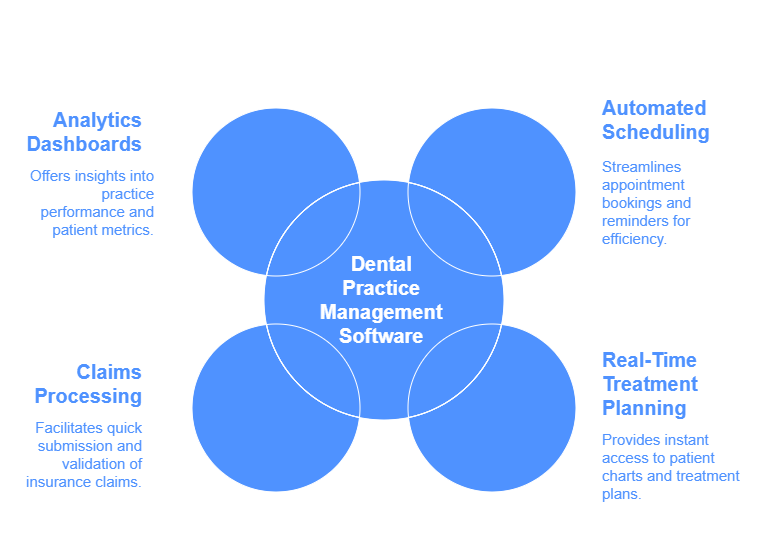 Analytics Dashboards

Offers insights into practice performance and patient metrics.

Automated Scheduling

Streamlines appointment bookings and reminders for efficiency.

Dental Practice Management Software

Claims Processing

Facilitates quick submission and validation of insurance claims.

Real-Time Treatment Planning

Provides instant access to patient charts and treatment plans.